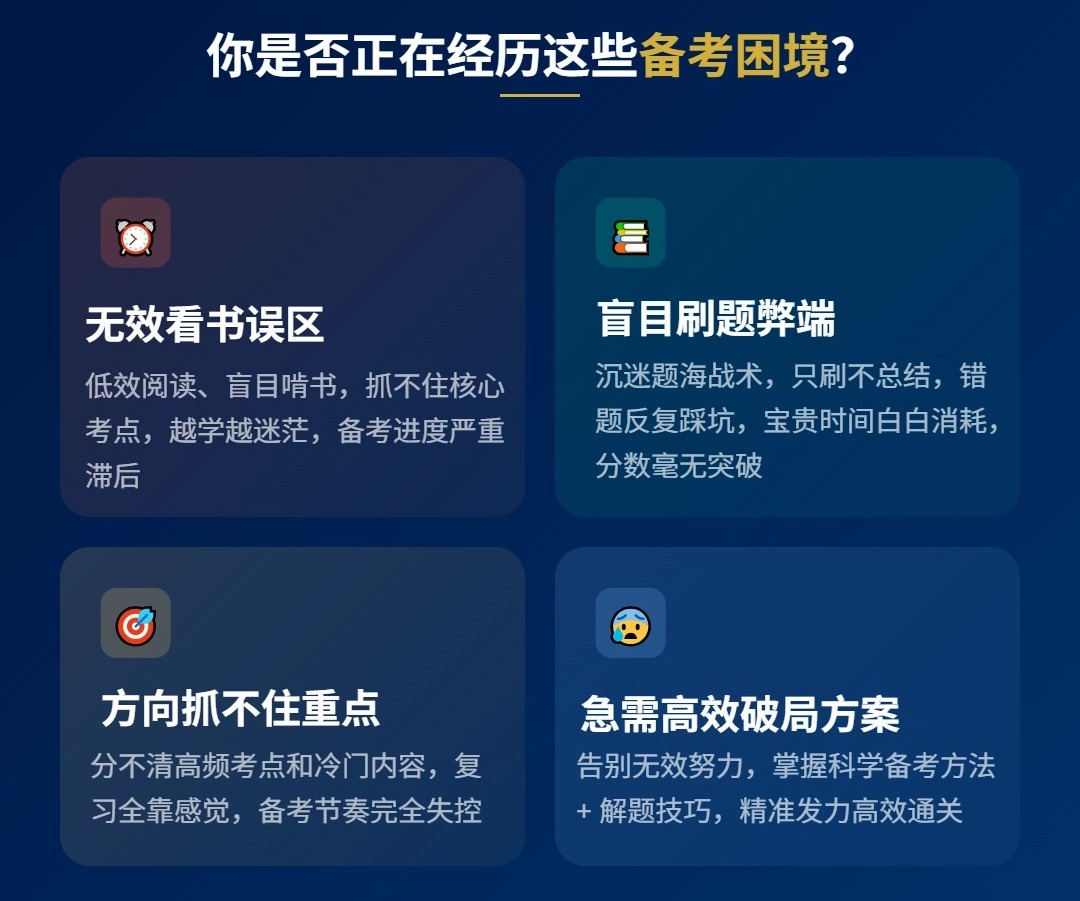 你是否正在经历这些备考困境?

无效看书误区

低效阅读、盲目啃书，抓不住核心考点，越学越迷茫，备考进度严重滞后

盲目刷题弊端

沉迷题海战术，只刷不总结，错题反复踩坑，宝贵时间白白消耗，分数毫无突破

方向抓不住重点

分不清高频考点和冷门内容，复习全靠感觉，备考节奏完全失控

急需高效破局方案

告别无效努力，掌握科学备考方法 + 解题技巧，精准发力高效通关